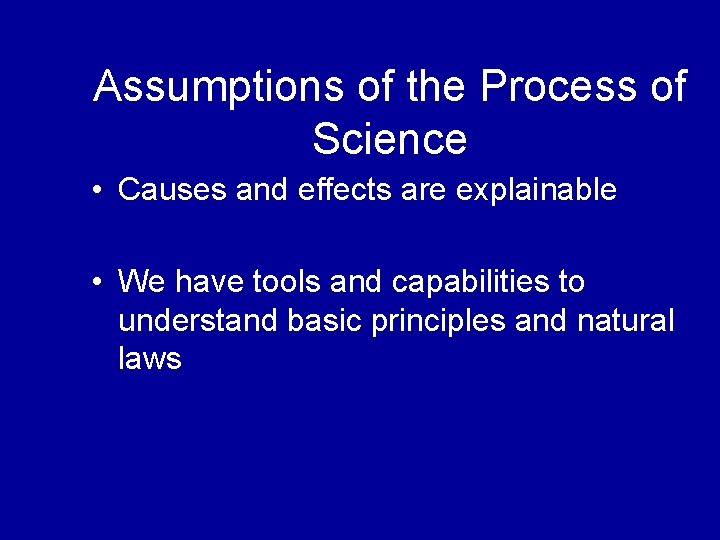 Assumptions of the Process of Science

• Causes and effects are explainable

• We have tools and capabilities to understand basic principles and natural laws